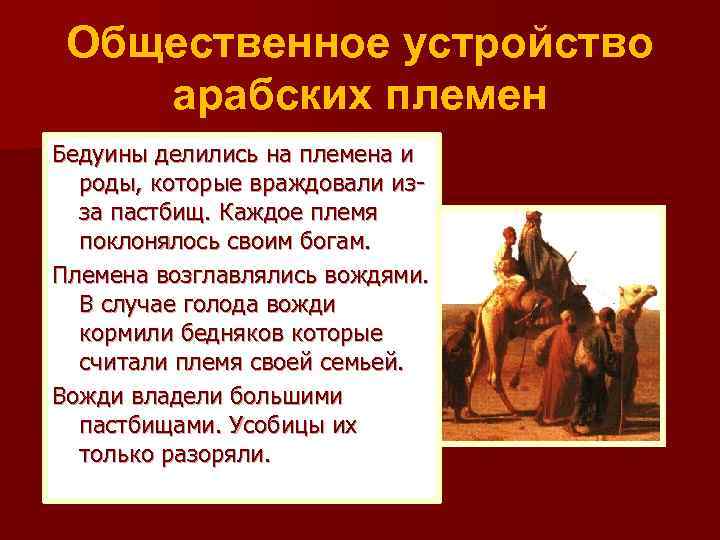 Общественное устройство арабских племен

Бедуины делились на племена и роды, которые враждовали из-за пастбищ. Каждое племя поклонялось своим богам.

Племена возглавлялись вождями. В случае голода вожди кормили бедняков которые считали племя своей семьей.

Вожди владели большими пастбищами. Усобицы их только разоряли.